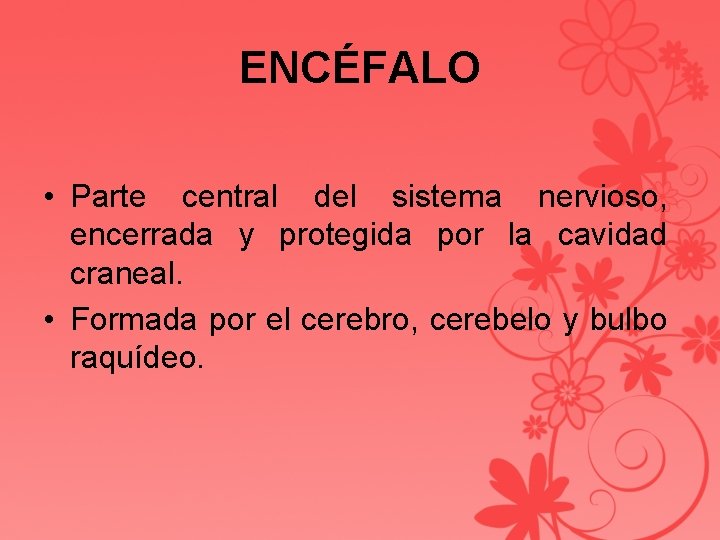 ENCÉFALO

• Parte central del sistema nervioso, encerrada y protegida por la cavidad craneal.

• Formada por el cerebro, cerebelo y bulbo raquídeo.